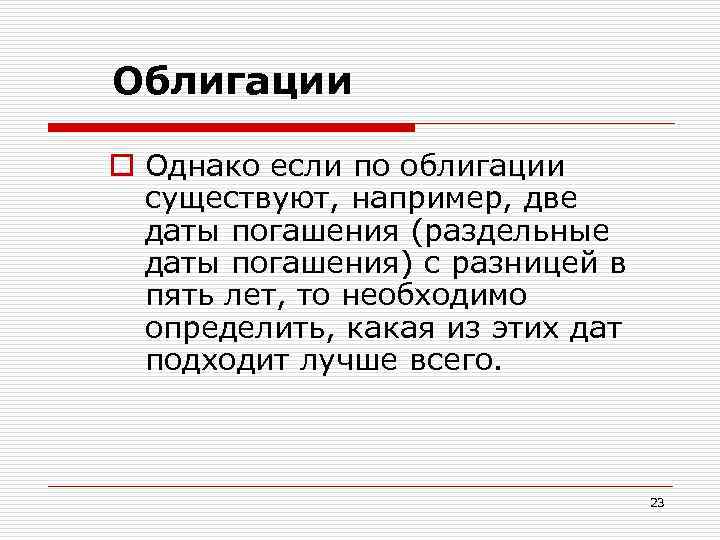 Облигации

Однако если по облигации существуют, например, две даты погашения (раздельные даты погашения) с разницей в пять лет, то необходимо определить, какая из этих дат подходит лучше всего.

23